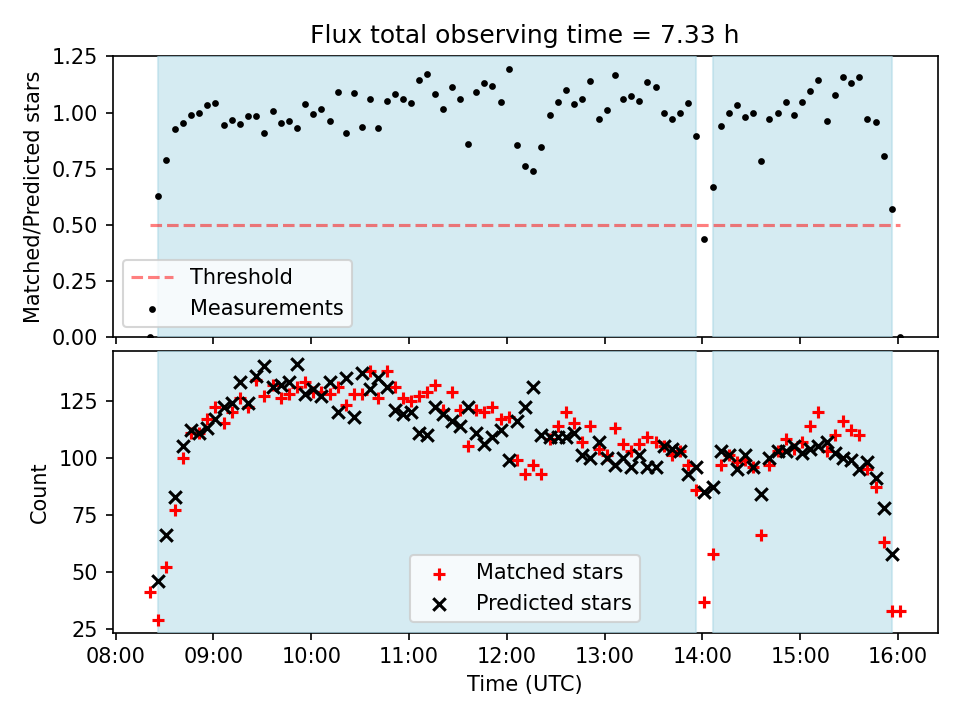 Flux total observing time = 7.33 h

Matched/Predicted stars

1.25
1.00
0.75
0.50
0.25
0.00

Threshold
Measurements

Count

125
100
75
50
25

Matched stars
Predicted stars

08:00 09:00 10:00 11:00 12:00 13:00 14:00 15:00 16:00

Time (UTC)